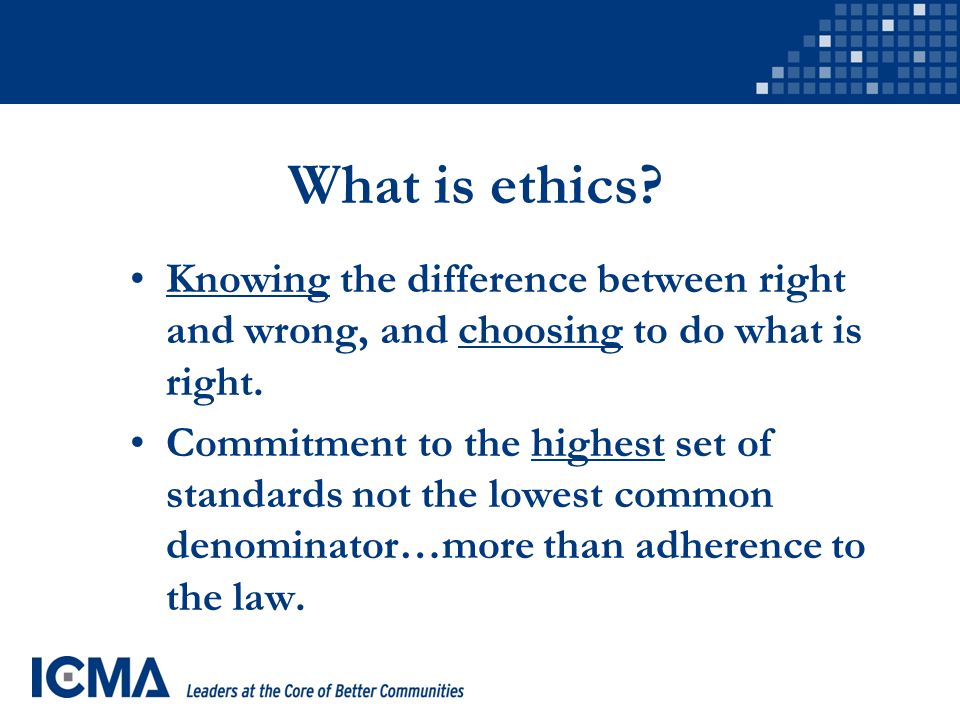 What is ethics?

• Knowing the difference between right and wrong, and choosing to do what is right.

• Commitment to the highest set of standards not the lowest common denominator…more than adherence to the law.

ICMA Leaders at the Core of Better Communities